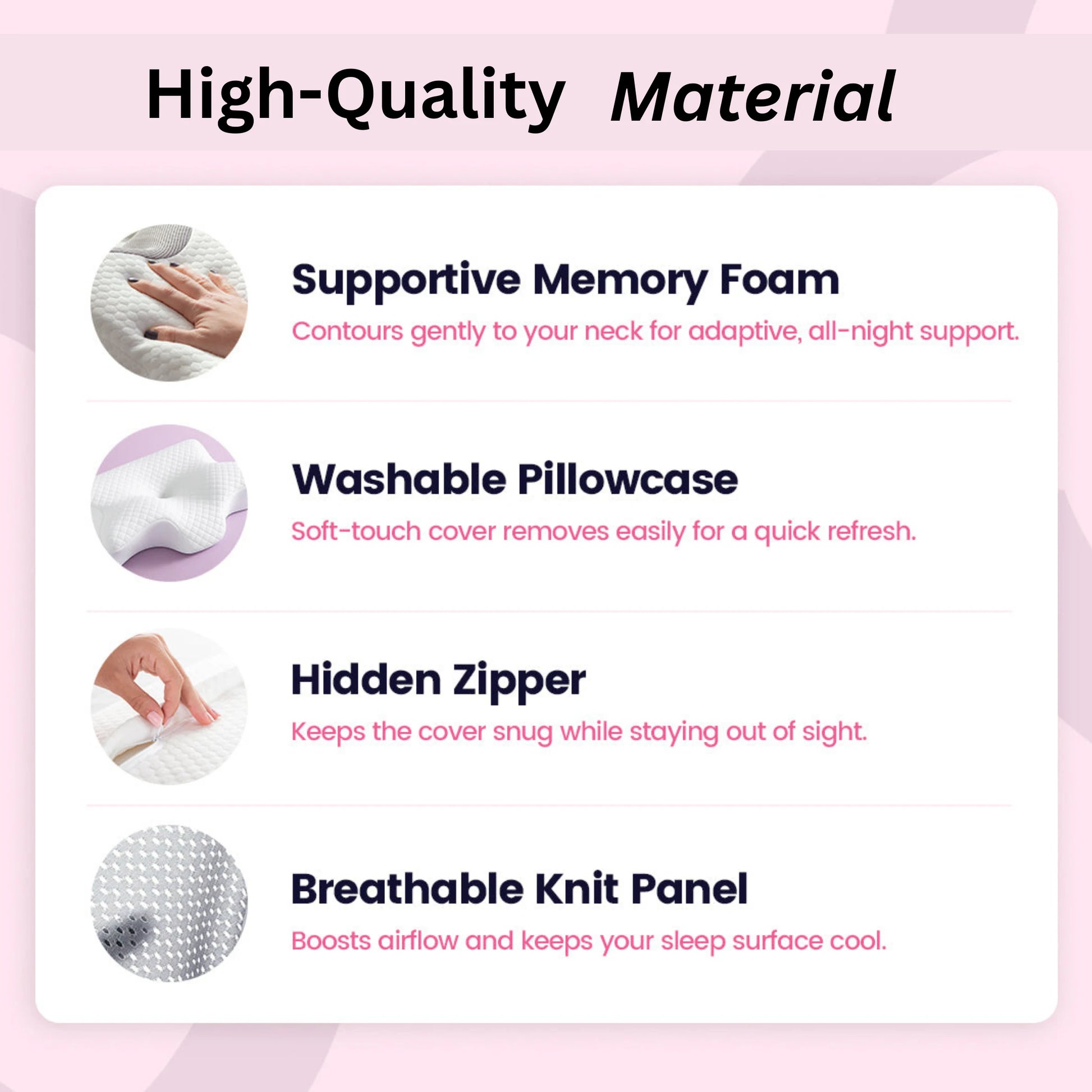 High-Quality Material

Supportive Memory Foam

Contours gently to your neck for adaptive, all-night support.

Washable Pillowcase

Soft-touch cover removes easily for a quick refresh.

Hidden Zipper

Keeps the cover snug while staying out of sight.

Breathable Knit Panel

Boosts airflow and keeps your sleep surface cool.